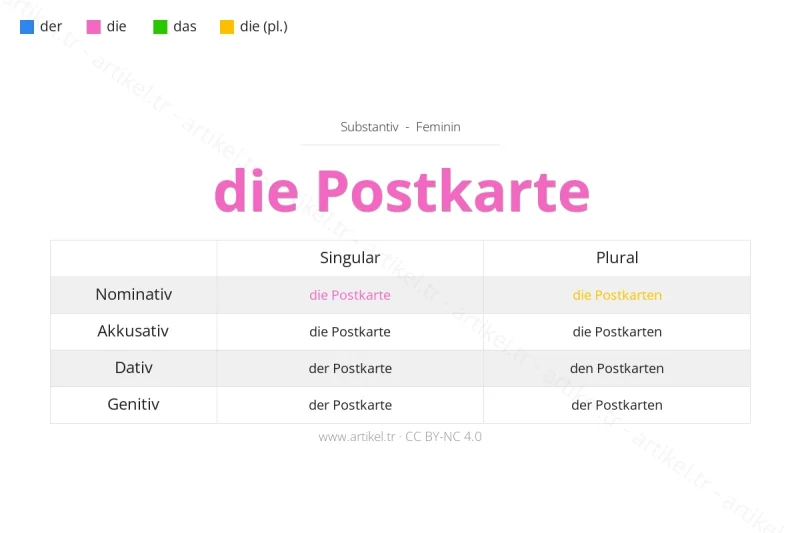 der die das die (pl.)

Substantiv - Feminin

die Postkarte

| | Singular | Plural |
|---|---|---|
| Nominativ | die Postkarte | die Postkarten |
| Akkusativ | die Postkarte | die Postkarten |
| Dativ | der Postkarte | den Postkarten |
| Genitiv | der Postkarte | der Postkarten |

www.artikel.tr · CC BY-NC 4.0

artikel.tr - artikel.tr - artikel.tr - artikel.tr - artikel.tr - artikel.tr